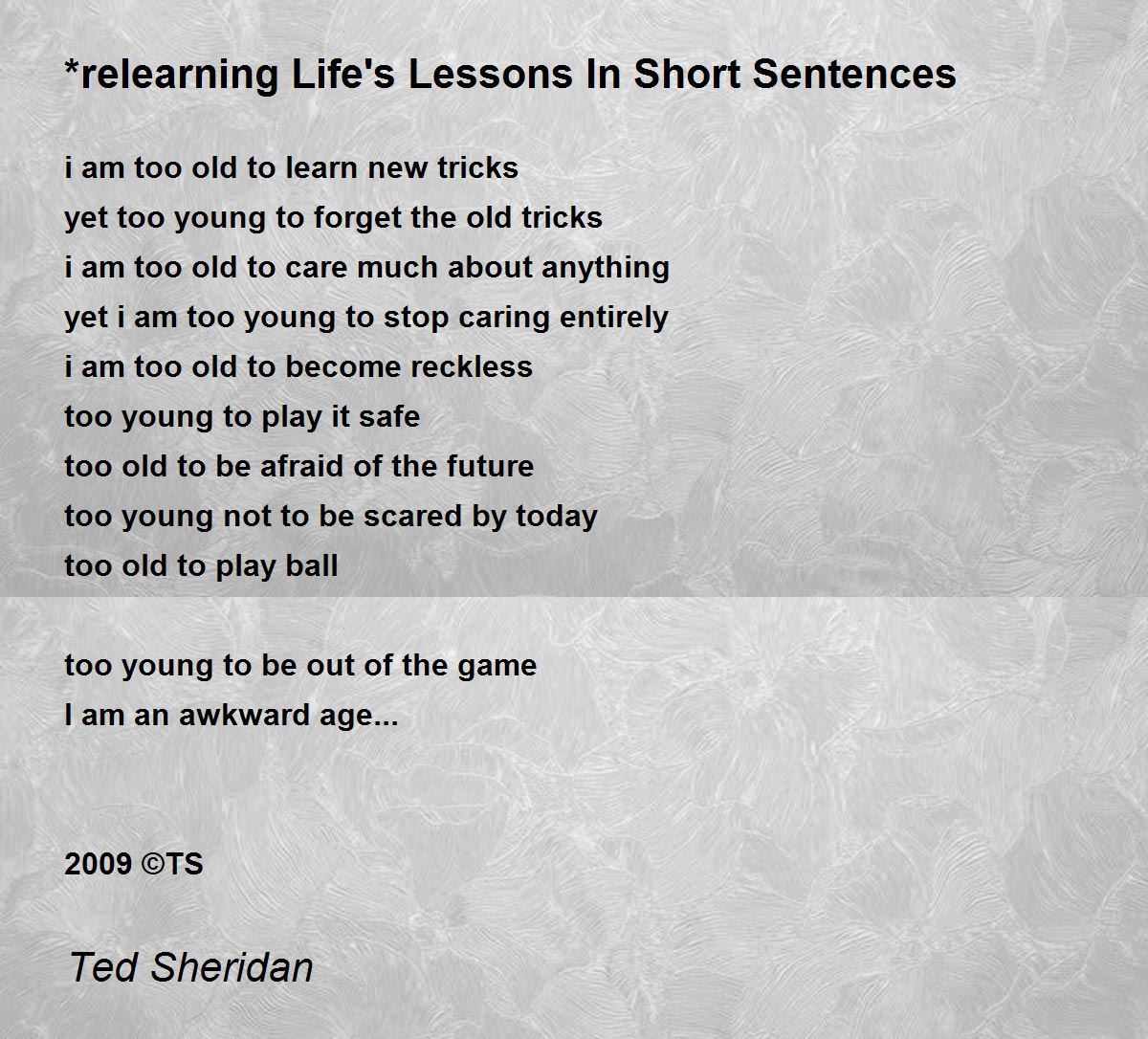 *relearning Life's Lessons In Short Sentences

i am too old to learn new tricks
yet too young to forget the old tricks
i am too old to care much about anything
yet i am too young to stop caring entirely
i am too old to become reckless
too young to play it safe
too old to be afraid of the future
too young not to be scared by today
too old to play ball

too young to be out of the game
I am an awkward age...

2009 ©TS

Ted Sheridan